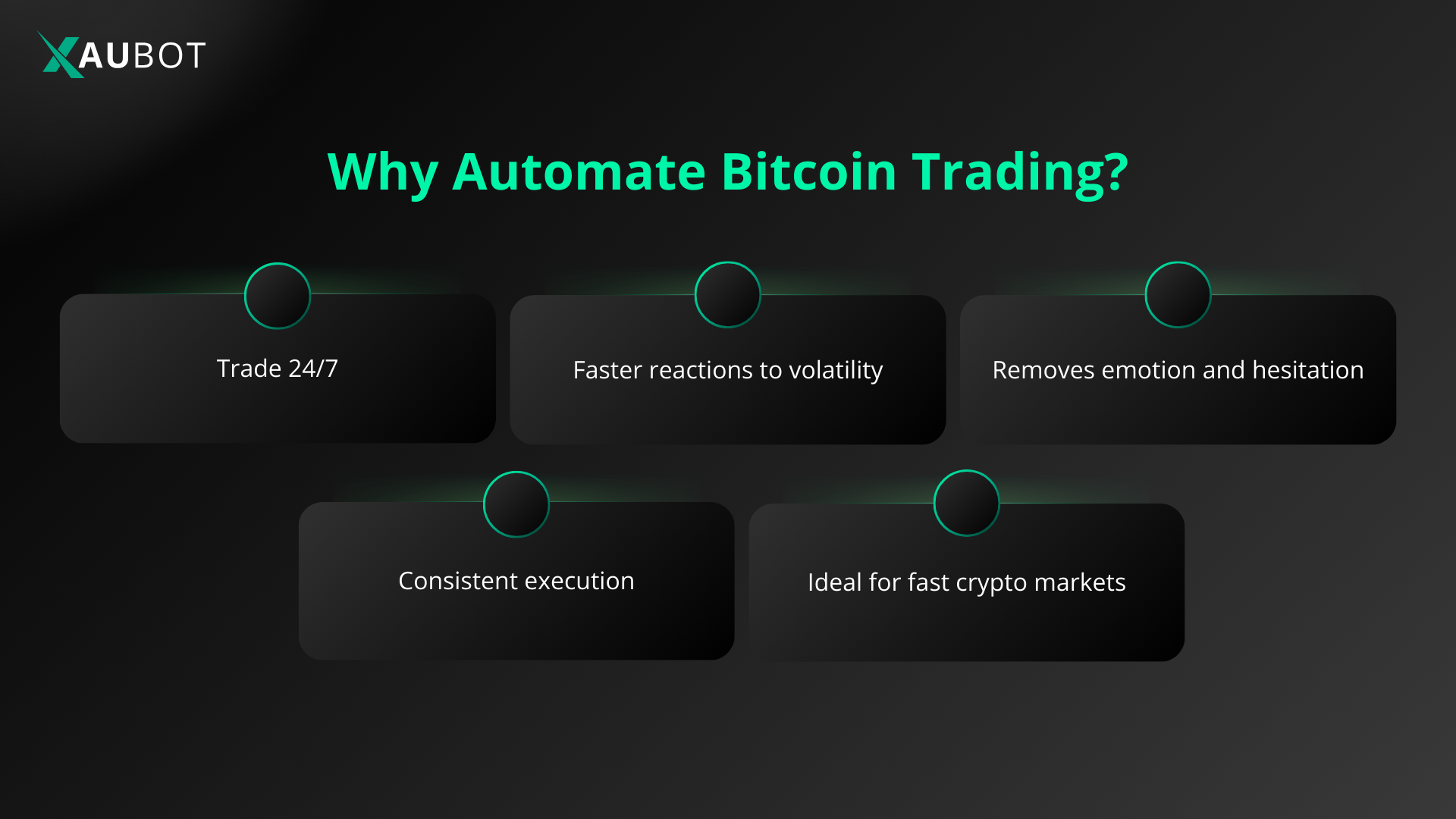 XAUBOT

Why Automate Bitcoin Trading?

Trade 24/7

Faster reactions to volatility

Removes emotion and hesitation

Consistent execution

Ideal for fast crypto markets